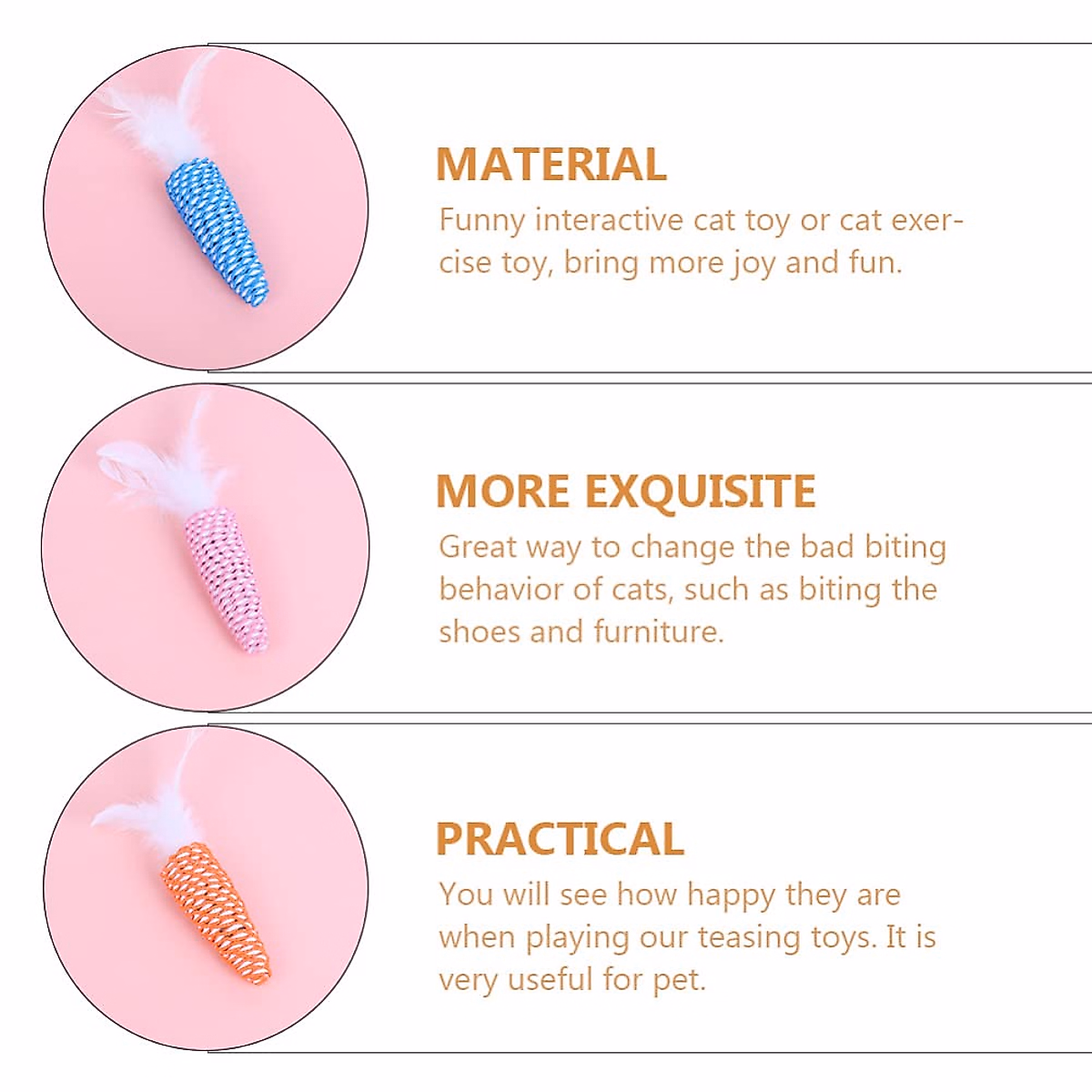 MATERIAL

Funny interactive cat toy or cat exercise toy, bring more joy and fun.

MORE EXQUISITE

Great way to change the bad biting behavior of cats, such as biting the shoes and furniture.

PRACTICAL

You will see how happy they are when playing our teasing toys. It is very useful for pet.